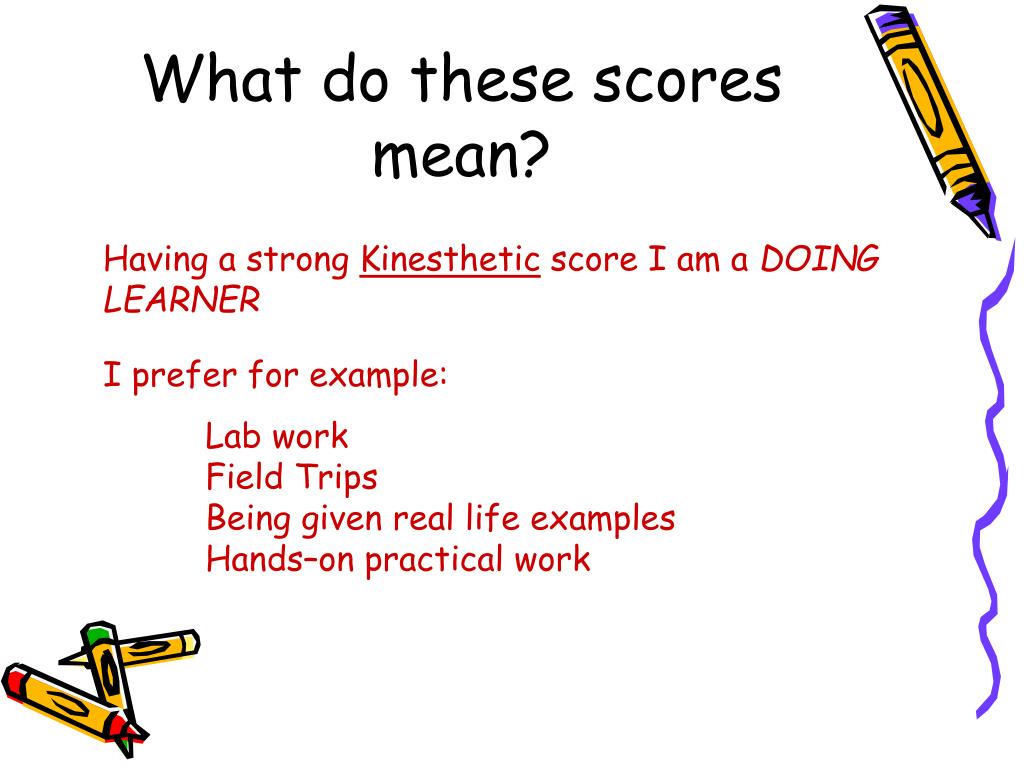 What do these scores mean?

Having a strong Kinesthetic score I am a DOING LEARNER

I prefer for example:

Lab work
Field Trips
Being given real life examples
Hands–on practical work